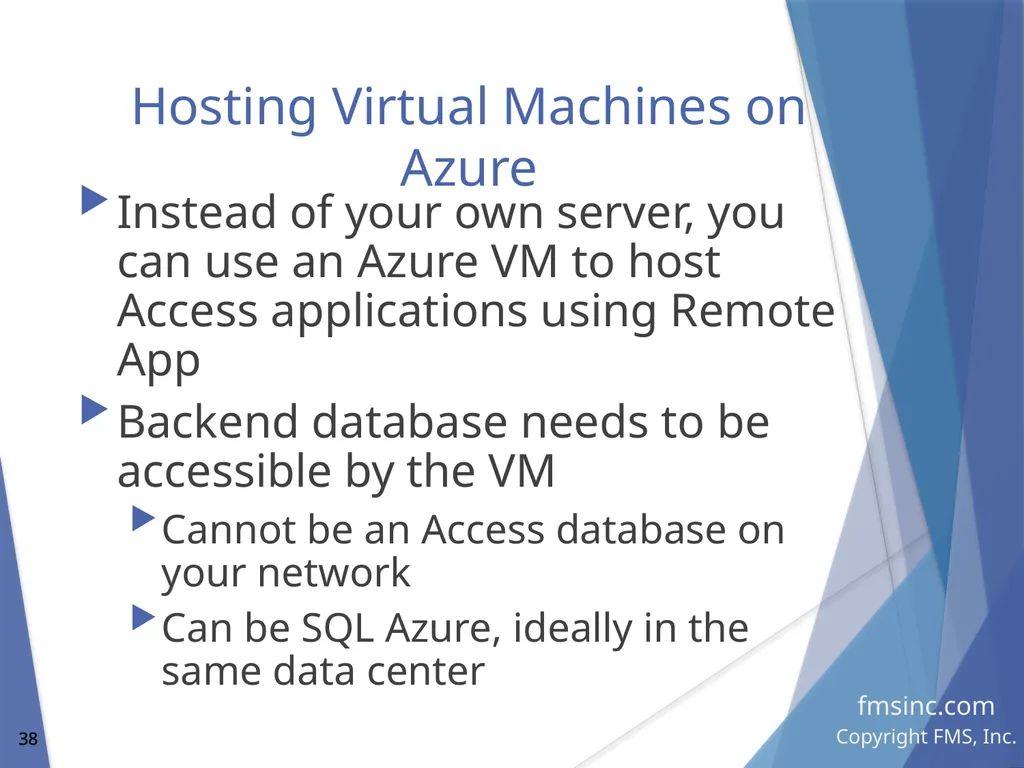 Hosting Virtual Machines on Azure

Instead of your own server, you can use an Azure VM to host Access applications using Remote App

Backend database needs to be accessible by the VM

Cannot be an Access database on your network

Can be SQL Azure, ideally in the same data center

fmsinc.com
Copyright FMS, Inc.

38